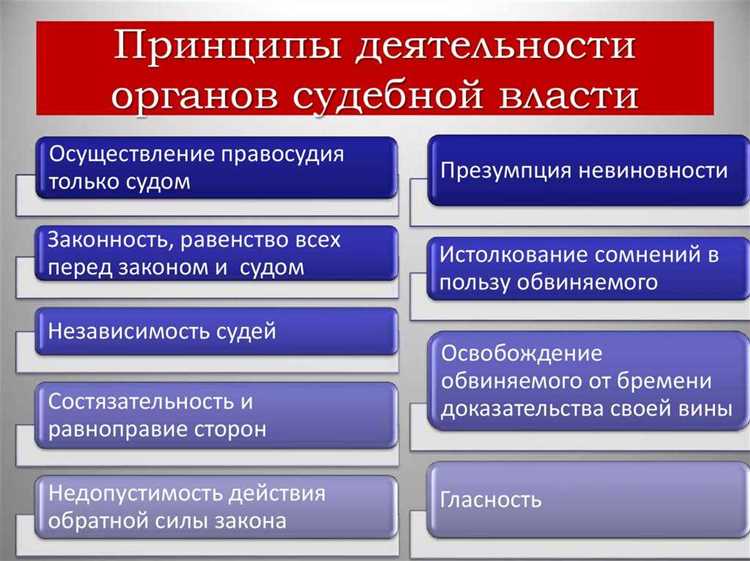 Принципы деятельности органов судебной власти

Осуществление правосудия только судом

Законность, равенство всех перед законом и судом

Независимость судей

Состязательность и равноправие сторон

Недопустимость действия обратной силы закона

Презумпция невиновности

Истолкование сомнений в пользу обвиняемого

Освобождение обвиняемого от бремени доказательства своей вины

Гласность